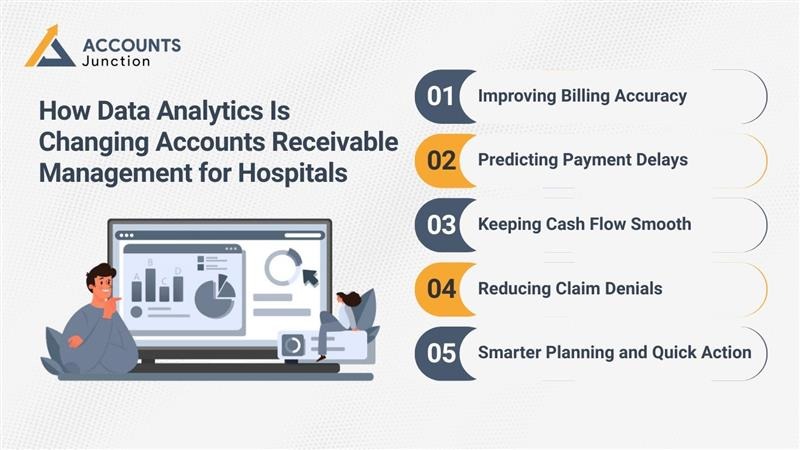 ACCOUNTS
Junction

How Data Analytics Is Changing Accounts Receivable Management for Hospitals

A B C D

01 Improving Billing Accuracy

02 Predicting Payment Delays

03 Keeping Cash Flow Smooth

04 Reducing Claim Denials

05 Smarter Planning and Quick Action